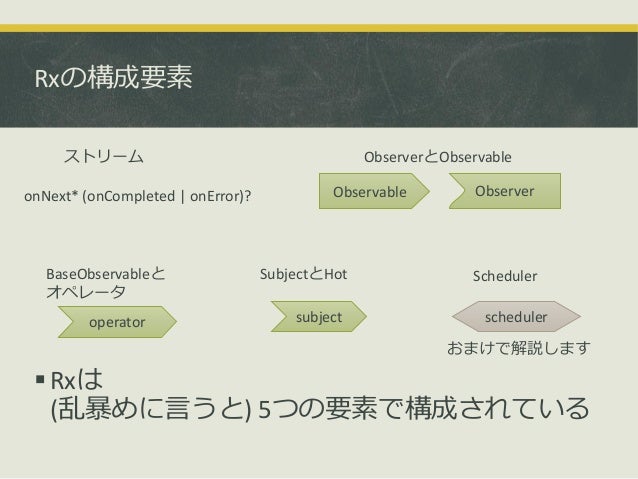 Rxの構成要素

ストリーム

onNext* (onCompleted | onError)?

ObserverとObservable

Observable

Observer

BaseObservableとオペレータ

operator

SubjectとHot

subject

Scheduler

scheduler

おまけで解説します

▪ Rxは
(乱暴めに言うと) 5つの要素で構成されている